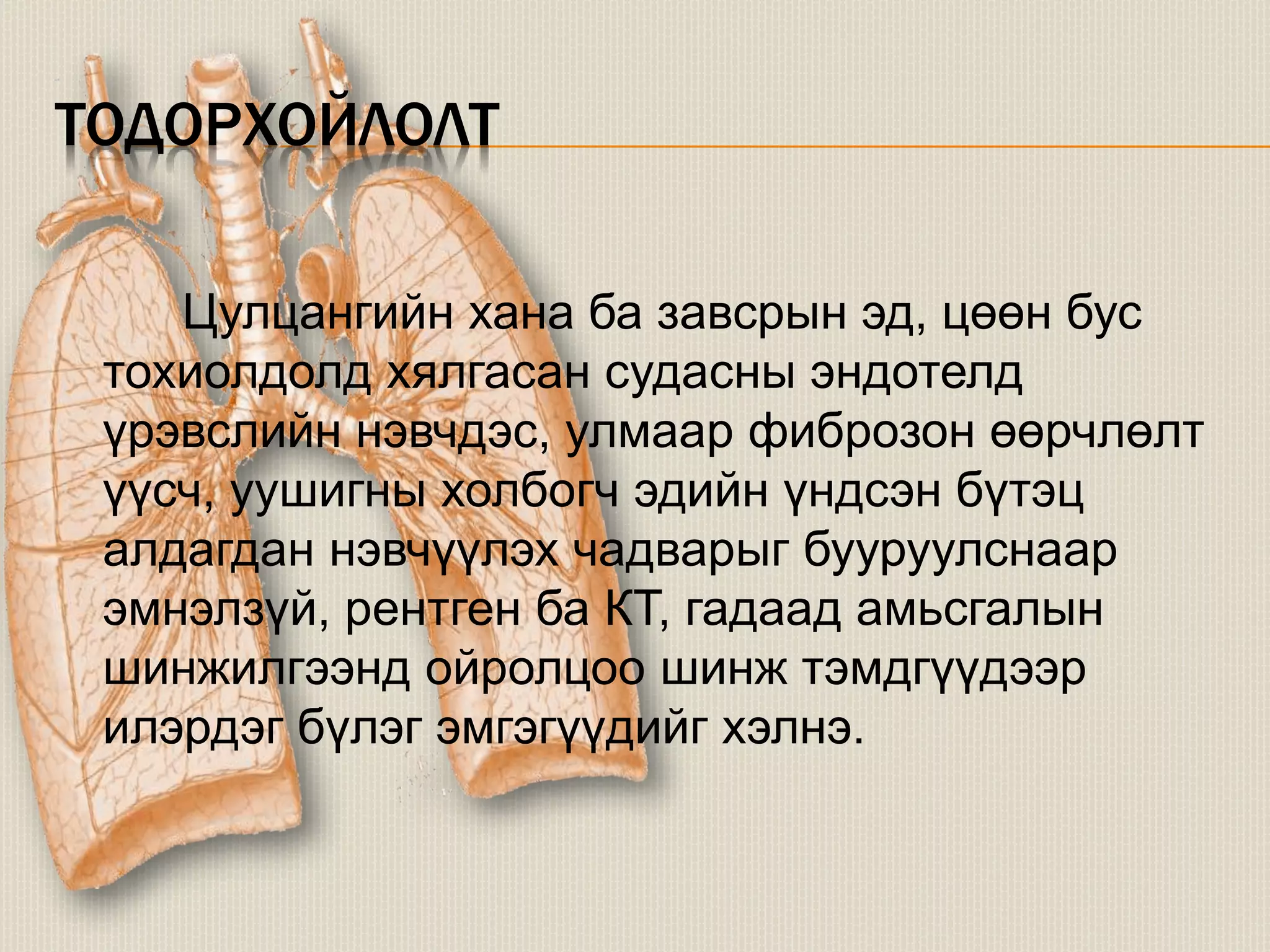 ТОДОРХОЙЛОЛТ

Цулцангийн хана ба завсрын эд, цөөн бус тохиолдолд хялгасан судасны эндотелд үрэвслийн нэвчдэс, улмаар фиброзон өөрчлөлт үүсч, уушигны холбогч эдийн үндсэн бүтэц алдагдан нэвчүүлэх чадварыг бууруулснаар эмнэлзүй, рентген ба КТ, гадаад амьсгалын шинжилгээнд ойролцоо шинж тэмдгүүдээр илэрдэг бүлэг эмгэгүүдийг хэлнэ.